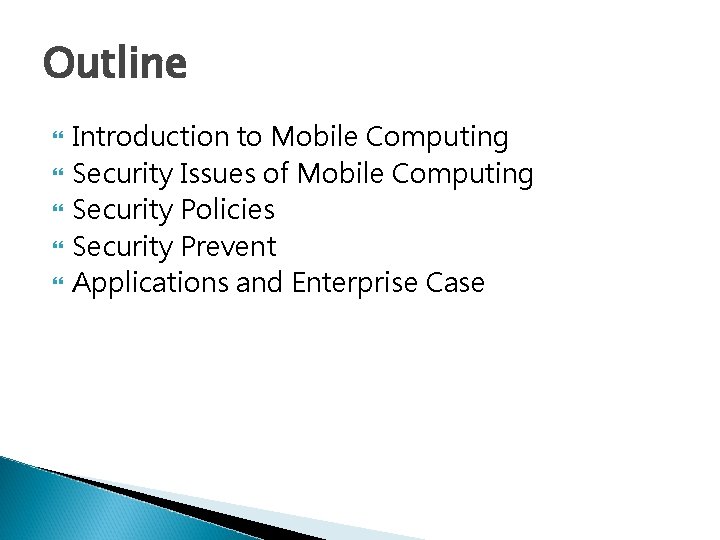 Outline

Introduction to Mobile Computing
Security Issues of Mobile Computing
Security Policies
Security Prevent
Applications and Enterprise Case